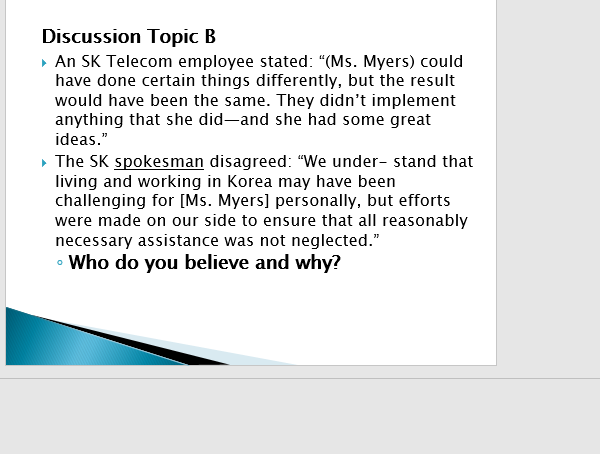 Discussion Topic B

An SK Telecom employee stated: “(Ms. Myers) could have done certain things differently, but the result would have been the same. They didn’t implement anything that she did—and she had some great ideas.”

The SK spokesman disagreed: “We under- stand that living and working in Korea may have been challenging for [Ms. Myers] personally, but efforts were made on our side to ensure that all reasonably necessary assistance was not neglected.”

Who do you believe and why?